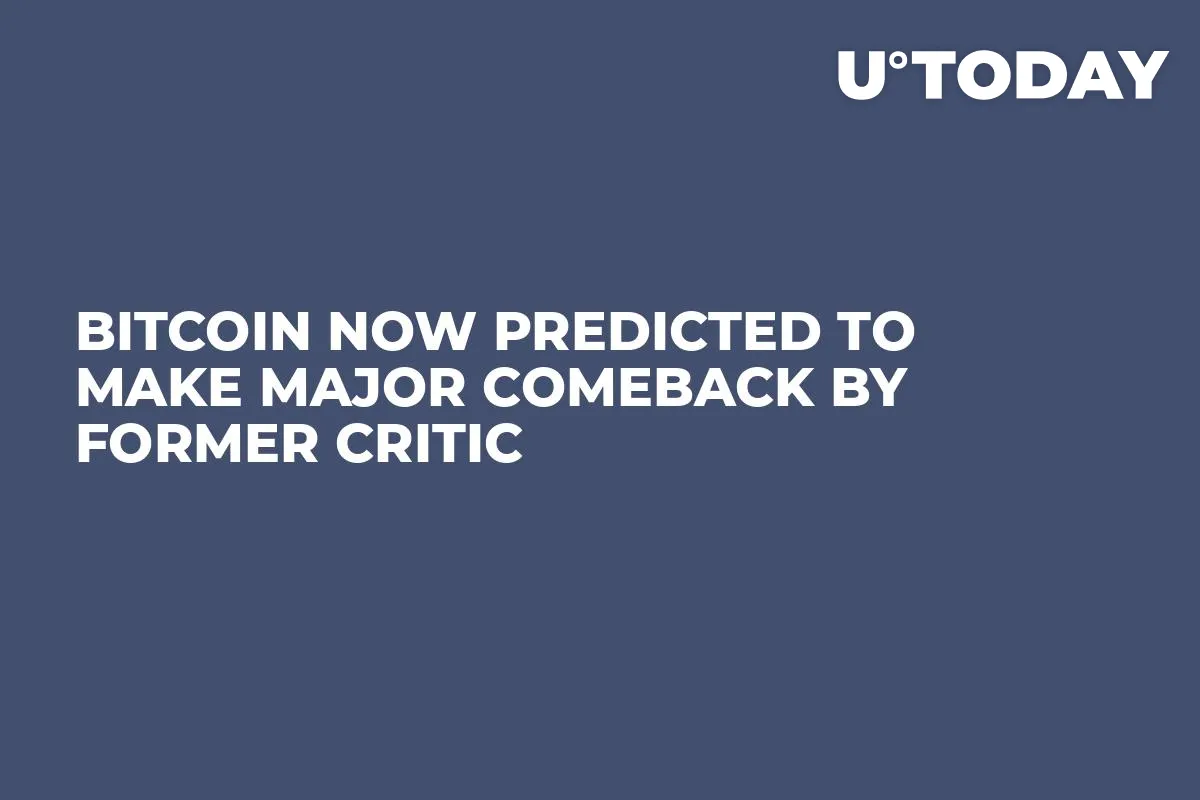 U°TODAY

BITCOIN NOW PREDICTED TO MAKE MAJOR COMEBACK BY FORMER CRITIC